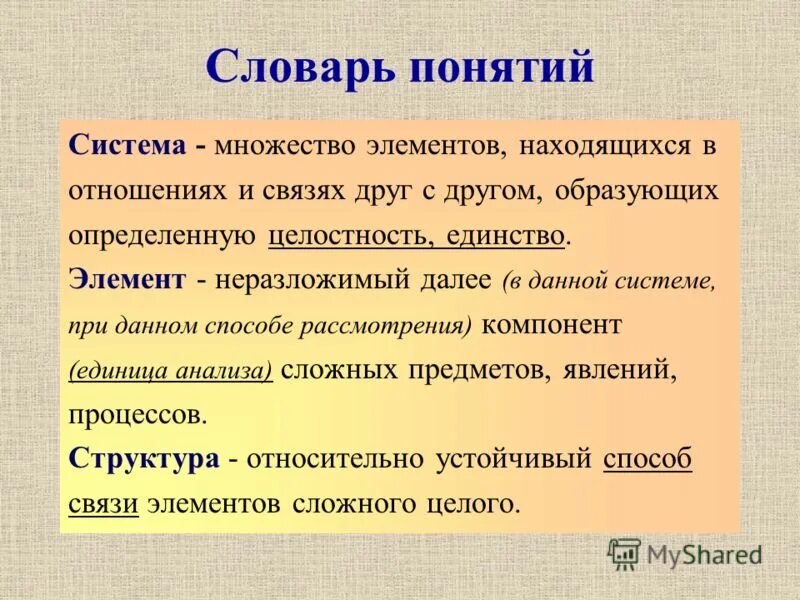 Словарь понятий

Система - множество элементов, находящихся в отношениях и связях друг с другом, образующих определенную целостность, единство.

Элемент - неразложимый далее (в данной системе, при данном способе рассмотрения) компонент (единица анализа) сложных предметов, явлений, процессов.

Структура - относительно устойчивый способ связи элементов сложного целого.

MyShared